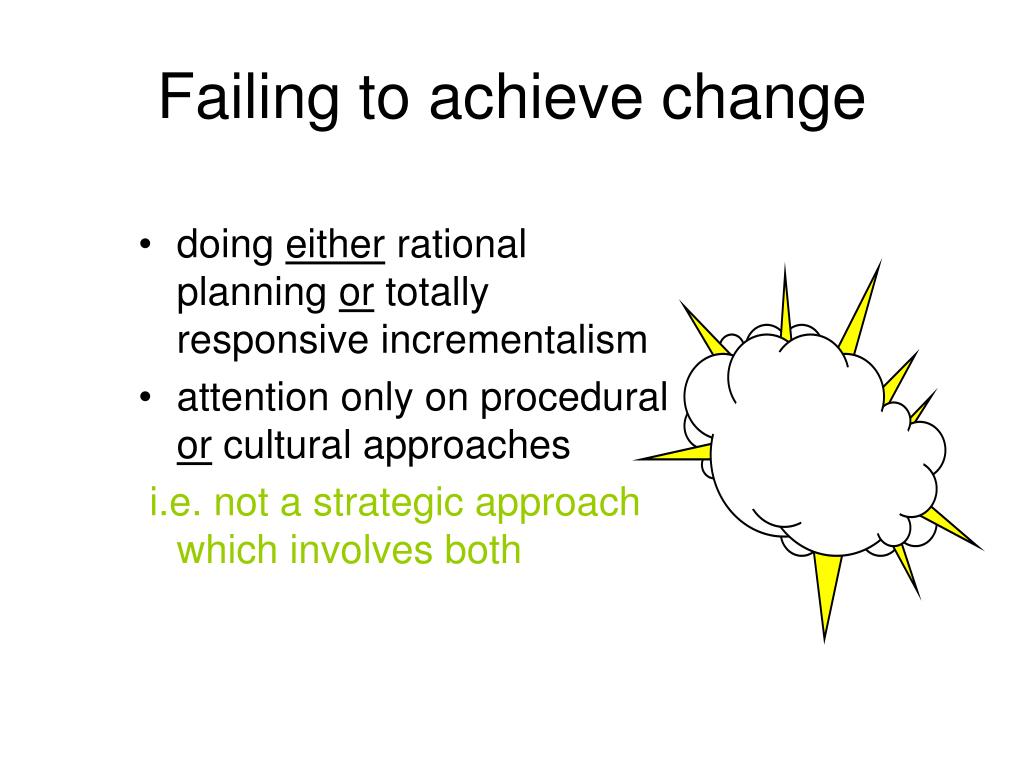 Failing to achieve change

• doing either rational planning or totally responsive incrementalism
• attention only on procedural or cultural approaches

i.e. not a strategic approach which involves both